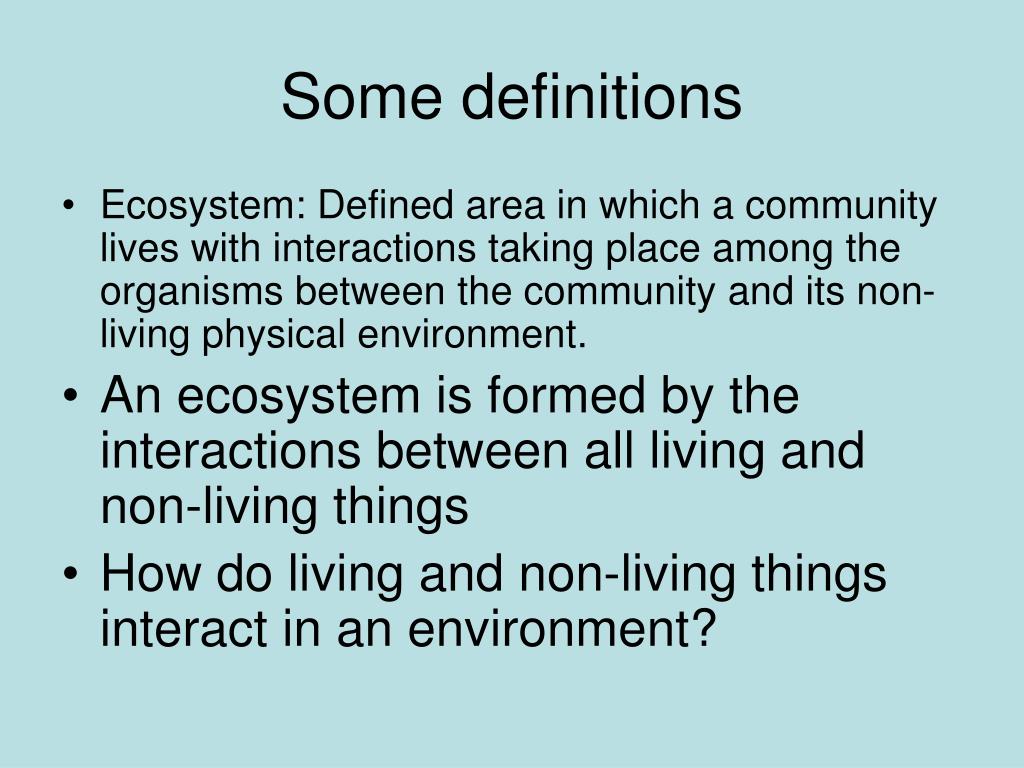 Some definitions

• Ecosystem: Defined area in which a community lives with interactions taking place among the organisms between the community and its non-living physical environment.
• An ecosystem is formed by the interactions between all living and non-living things
• How do living and non-living things interact in an environment?